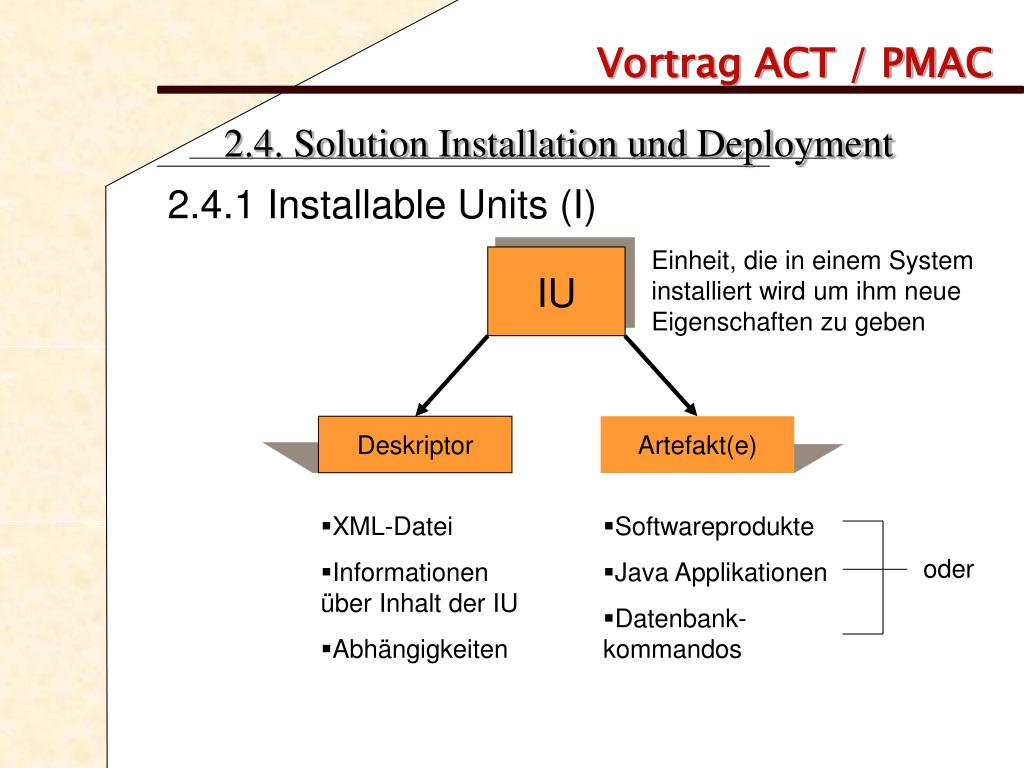 Vortrag ACT / PMAC

2.4. Solution Installation und Deployment

2.4.1 Installable Units (I)

IU

Einheit, die in einem System installiert wird um ihm neue Eigenschaften zu geben

Deskriptor

Artefakt(e)

▪XML-Datei

▪Informationen über Inhalt der IU

▪Abhängigkeiten

▪Softwareprodukte

▪Java Applikationen

▪Datenbank-kommandos

oder